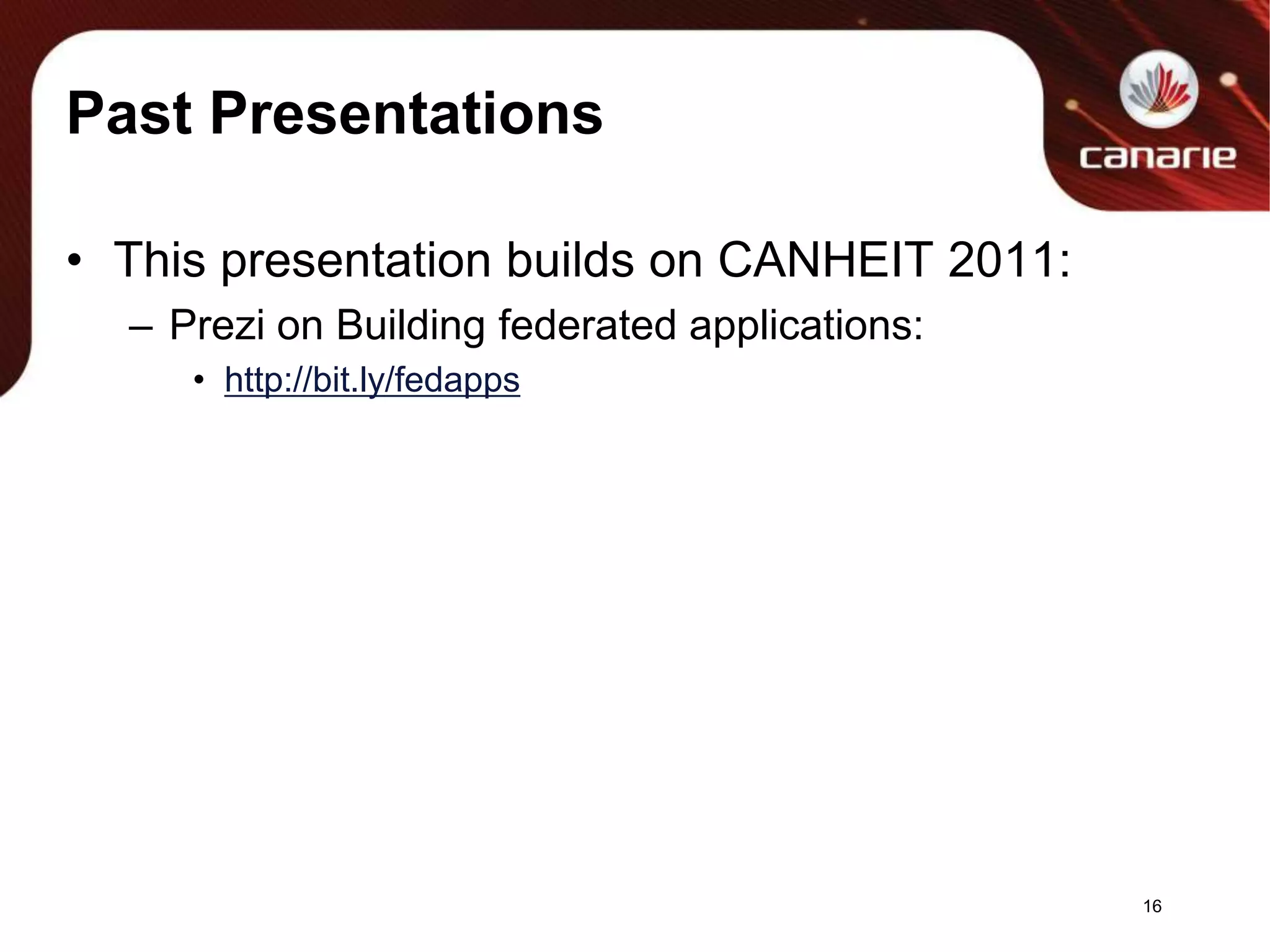 Past Presentations

canarie

• This presentation builds on CANHEIT 2011:
– Prezi on Building federated applications:
• http://bit.ly/fedapps

16